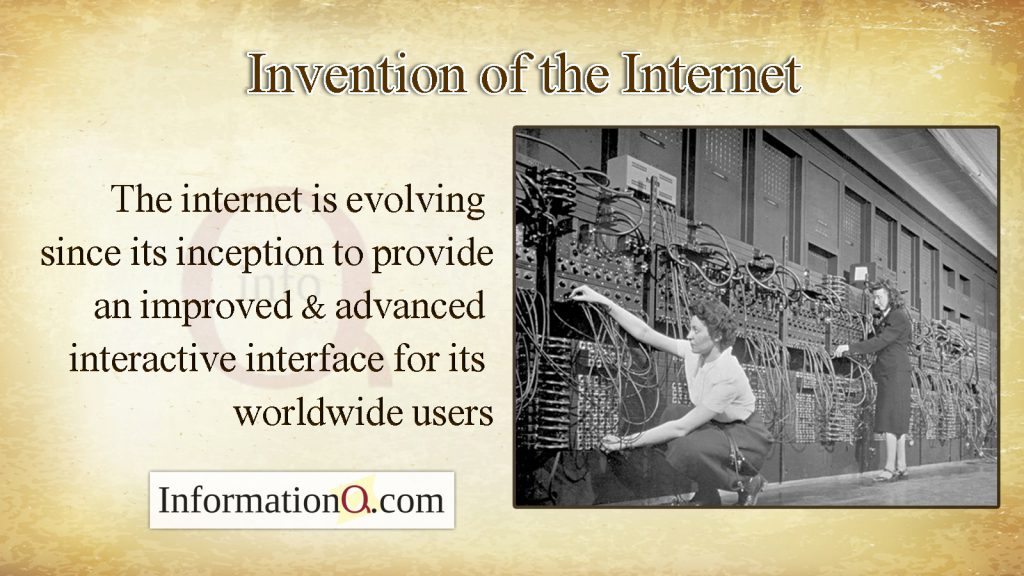 Invention of the Internet

The internet is evolving since its inception to provide an improved & advanced interactive interface for its worldwide users

InformationQ.com